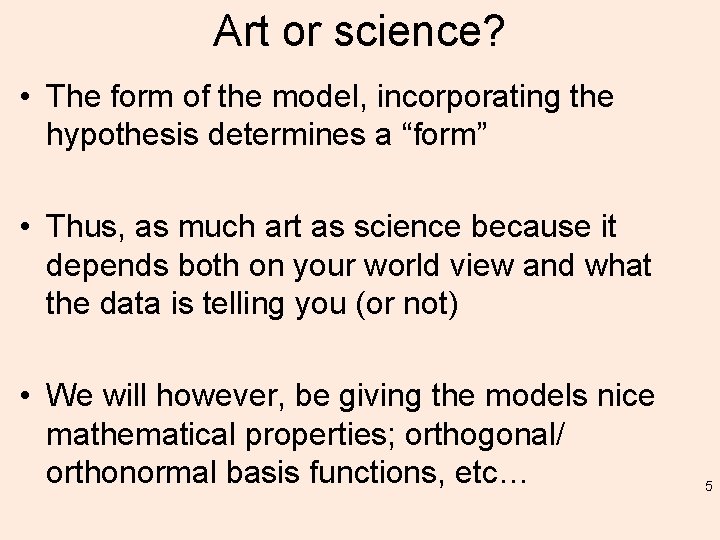 Art or science?

• The form of the model, incorporating the hypothesis determines a “form”

• Thus, as much art as science because it depends both on your world view and what the data is telling you (or not)

• We will however, be giving the models nice mathematical properties; orthogonal/ orthonormal basis functions, etc…

5